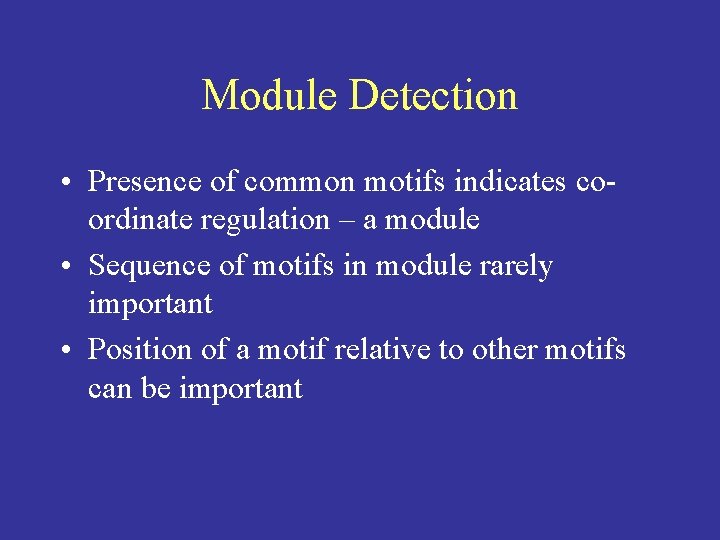 Module Detection

• Presence of common motifs indicates co-ordinate regulation – a module
• Sequence of motifs in module rarely important
• Position of a motif relative to other motifs can be important